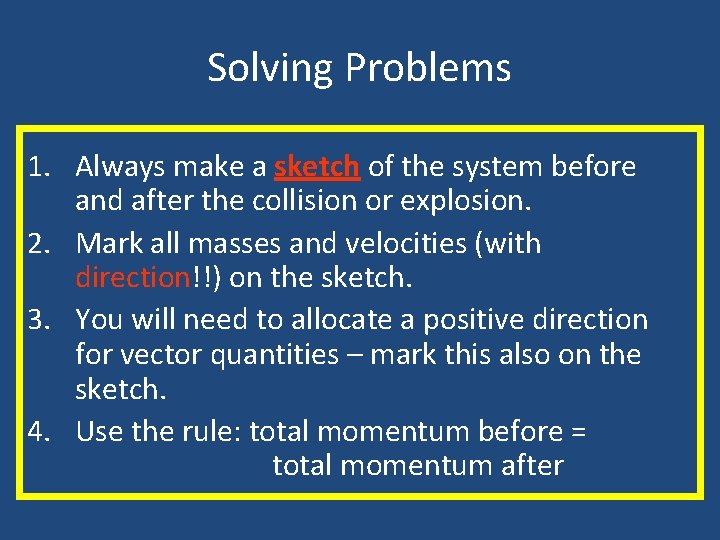 Solving Problems

1. Always make a sketch of the system before and after the collision or explosion.
2. Mark all masses and velocities (with direction!!) on the sketch.
3. You will need to allocate a positive direction for vector quantities – mark this also on the sketch.
4. Use the rule: total momentum before = total momentum after